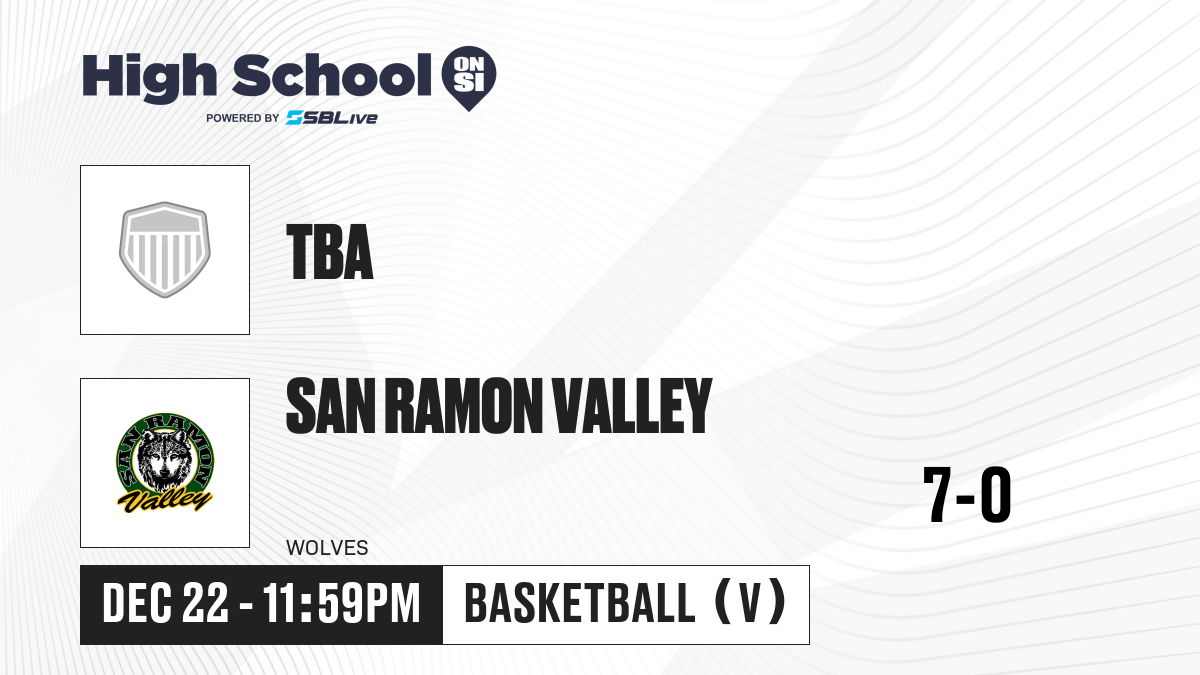 High School ON SI
POWERED BY SBLive

TBA

SAN RAMON VALLEY

SAN RAMON
Valley

WOLVES

7-0

DEC 22 - 11:59PM

BASKETBALL (V)